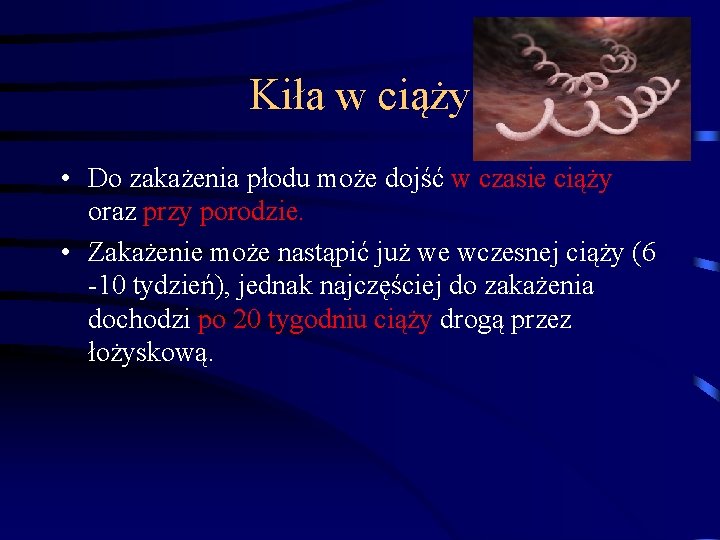 Kiła w ciąży

• Do zakażenia płodu może dojść w czasie ciąży oraz przy porodzie.

• Zakażenie może nastąpić już we wczesnej ciąży (6 -10 tydzień), jednak najczęściej do zakażenia dochodzi po 20 tygodniu ciąży drogą przez łożyskową.